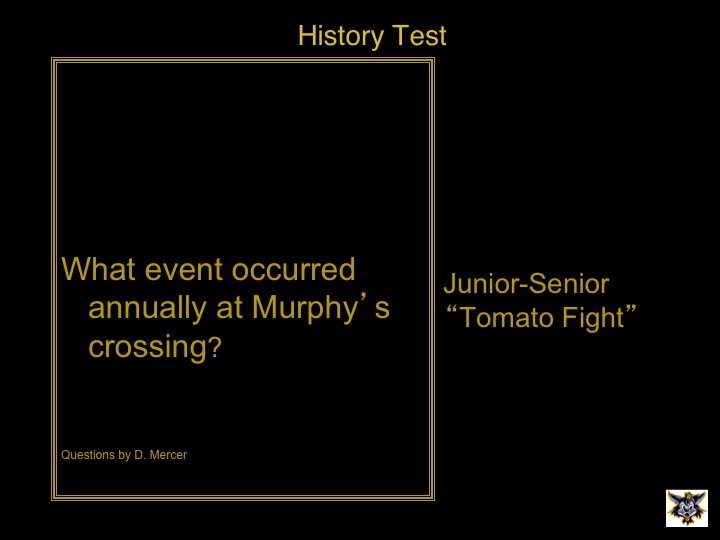 History Test

What event occurred annually at Murphy’s crossing?

Questions by D. Mercer

Junior-Senior “Tomato Fight”